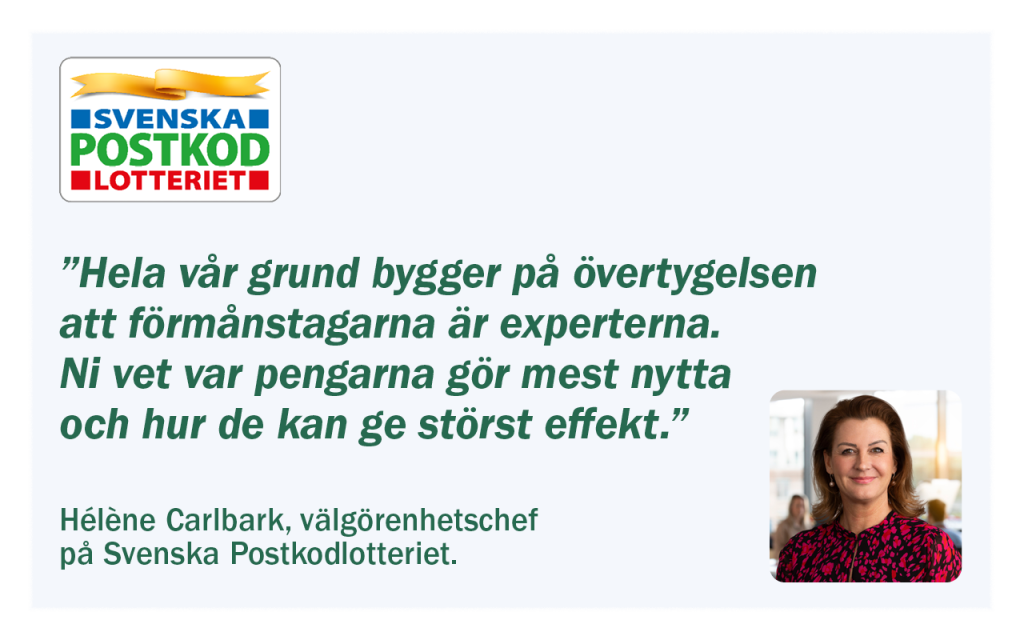 SVENSKA
POSTKOD
LOTTERIET

”Hela vår grund bygger på övertygelsen att förmånstagarna är experterna. Ni vet var pengarna gör mest nytta och hur de kan ge störst effekt.”

Hélène Carlbark, välgörenhetschef på Svenska Postkodlotteriet.